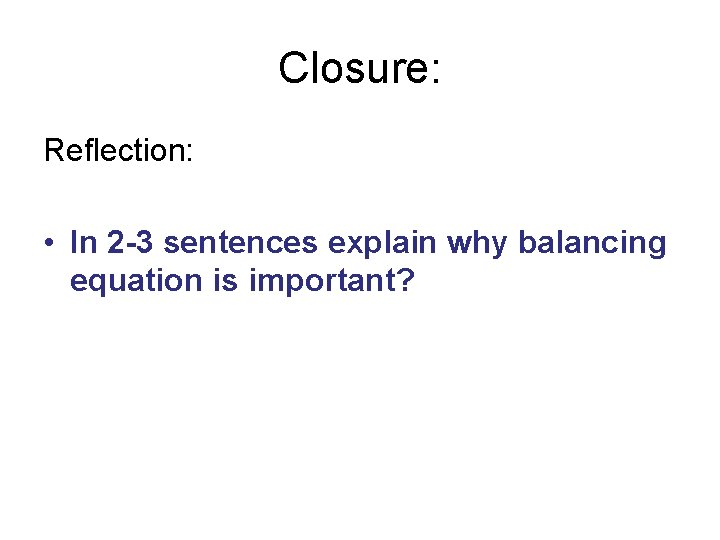 Closure:

Reflection:

• In 2-3 sentences explain why balancing equation is important?